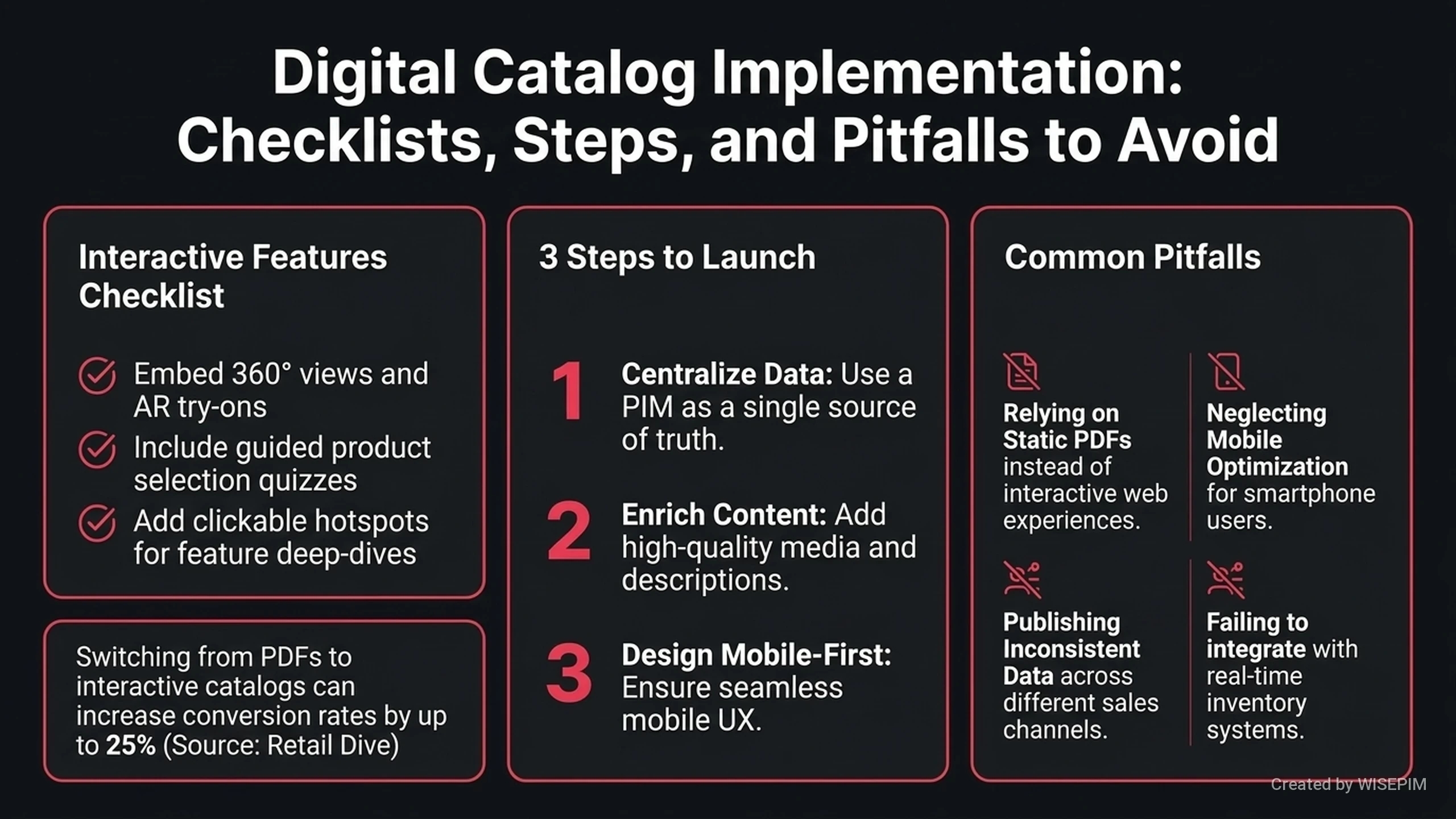 Digital Catalog Implementation: Checklists, Steps, and Pitfalls to Avoid

Interactive Features Checklist

Embed 360° views and AR try-ons

Include guided product selection quizzes

Add clickable hotspots for feature deep-dives

Switching from PDFs to interactive catalogs can increase conversion rates by up to 25% (Source: Retail Dive)

3 Steps to Launch

1 Centralize Data: Use a PIM as a single source of truth.

2 Enrich Content: Add high-quality media and descriptions.

3 Design Mobile-First: Ensure seamless mobile UX.

Common Pitfalls

Relying on Static PDFs instead of interactive web experiences.

Neglecting Mobile Optimization for smartphone users.

Publishing Inconsistent Data across different sales channels.

Failing to integrate with real-time inventory systems.

Created by WISEPIM